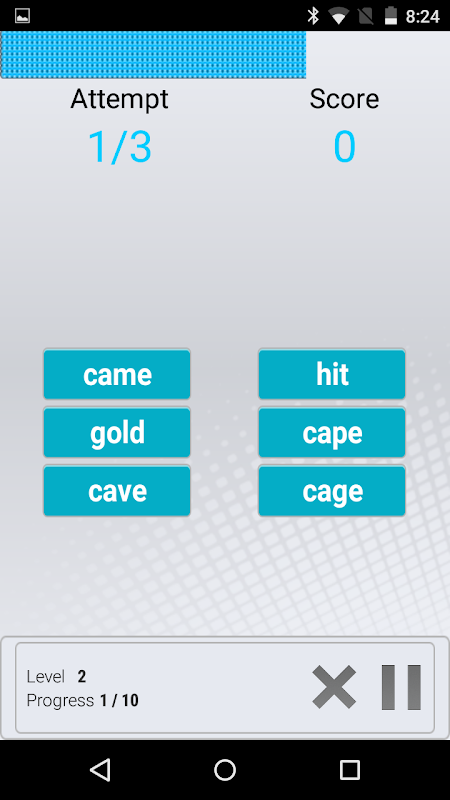 8:24

Attempt
1/3

Score
0

came
gold
cave

hit
cape
cage

Level 2
Progress 1 / 10